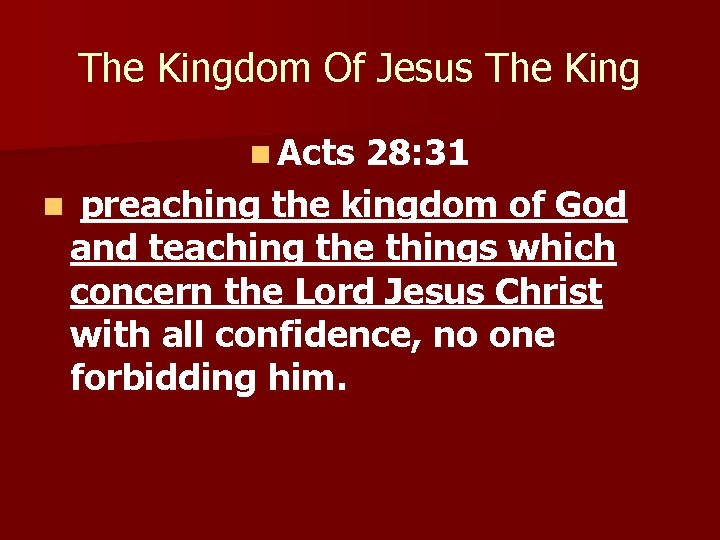 The Kingdom Of Jesus The King

Acts 28:31

preaching the kingdom of God and teaching the things which concern the Lord Jesus Christ with all confidence, no one forbidding him.